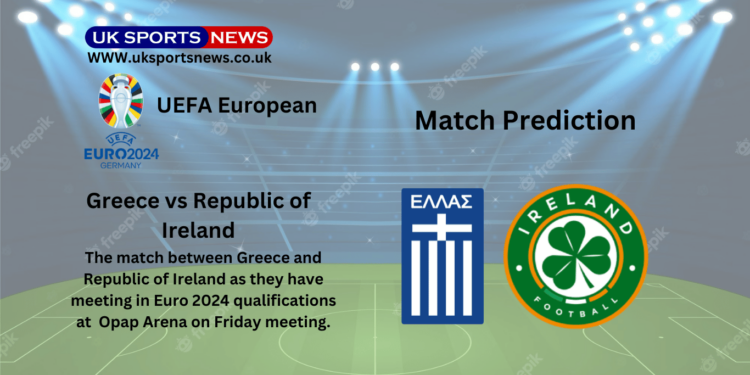 UK SPORTS NEWS
WWW.uksportsnews.co.uk

UEFA European

UEFA
EURO2024
GERMANY

Match Prediction

Greece vs Republic of Ireland

The match between Greece and Republic of Ireland as they have meeting in Euro 2024 qualifications at Opap Arena on Friday meeting.

ΕΛΛΑΣ

IRELAND
FOOTBALL

freepik